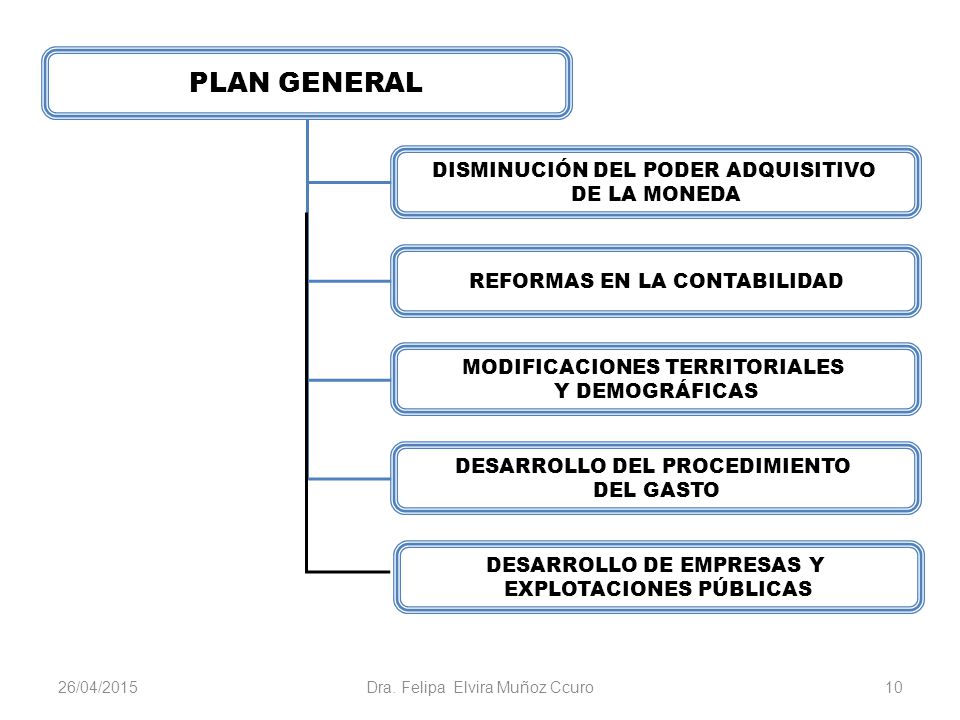 PLAN GENERAL

DISMINUCIÓN DEL PODER ADQUISITIVO DE LA MONEDA

REFORMAS EN LA CONTABILIDAD

MODIFICACIONES TERRITORIALES Y DEMOGRÁFICAS

DESARROLLO DEL PROCEDIMIENTO DEL GASTO

DESARROLLO DE EMPRESAS Y EXPLOTACIONES PÚBLICAS

26/04/2015

Dra. Felipa Elvira Muñoz Ccuro

10